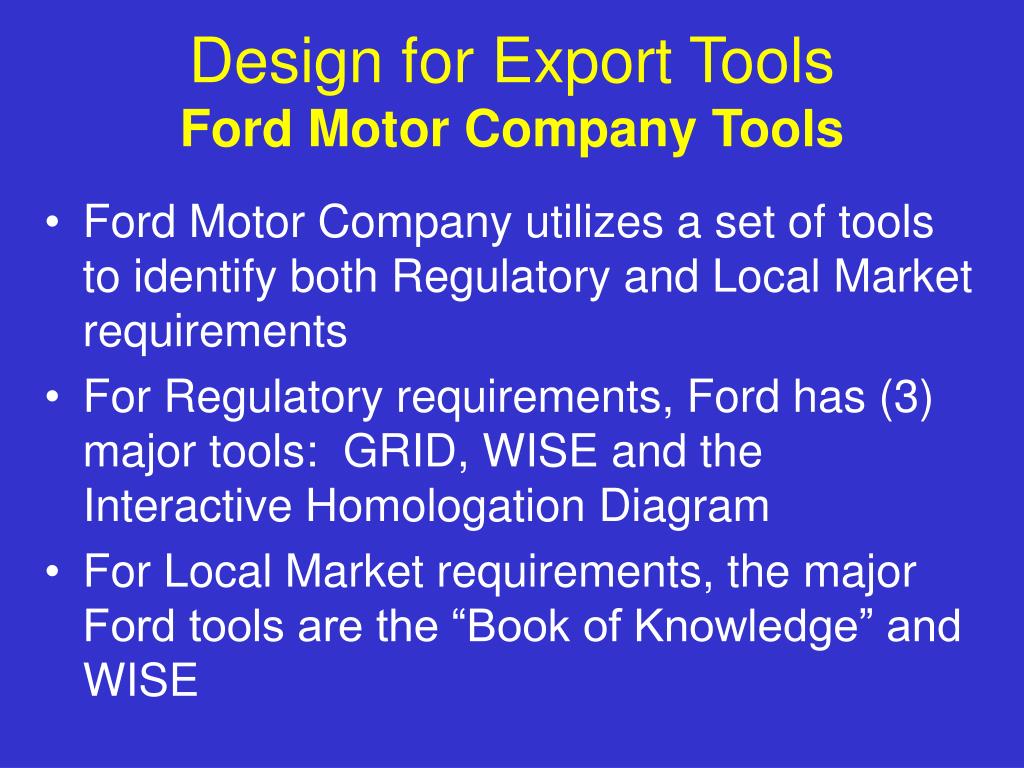 Design for Export Tools
Ford Motor Company Tools

• Ford Motor Company utilizes a set of tools to identify both Regulatory and Local Market requirements
• For Regulatory requirements, Ford has (3) major tools: GRID, WISE and the Interactive Homologation Diagram
• For Local Market requirements, the major Ford tools are the “Book of Knowledge” and WISE